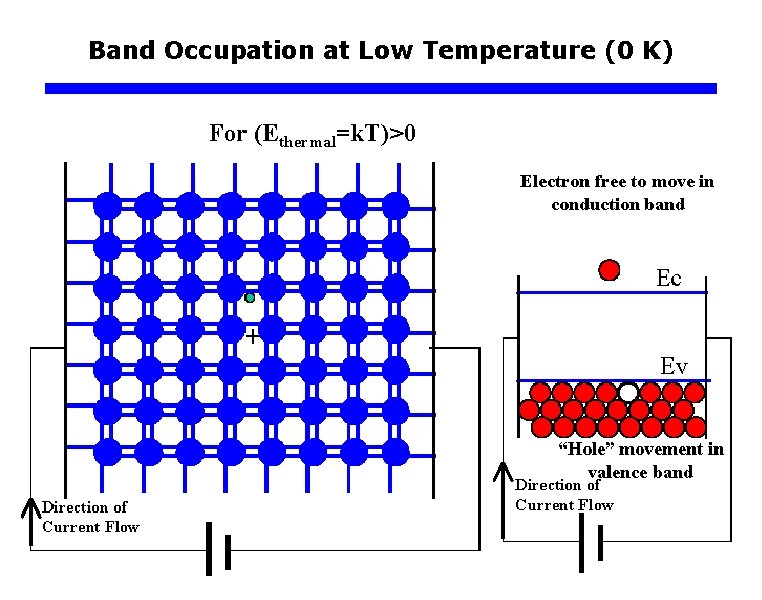 Band Occupation at Low Temperature (0 K)

For ($E_{thermal}$=kT)>0

+

Direction of Current Flow

Electron free to move in conduction band

Ec

Ev

"Hole" movement in valence band

Direction of Current Flow